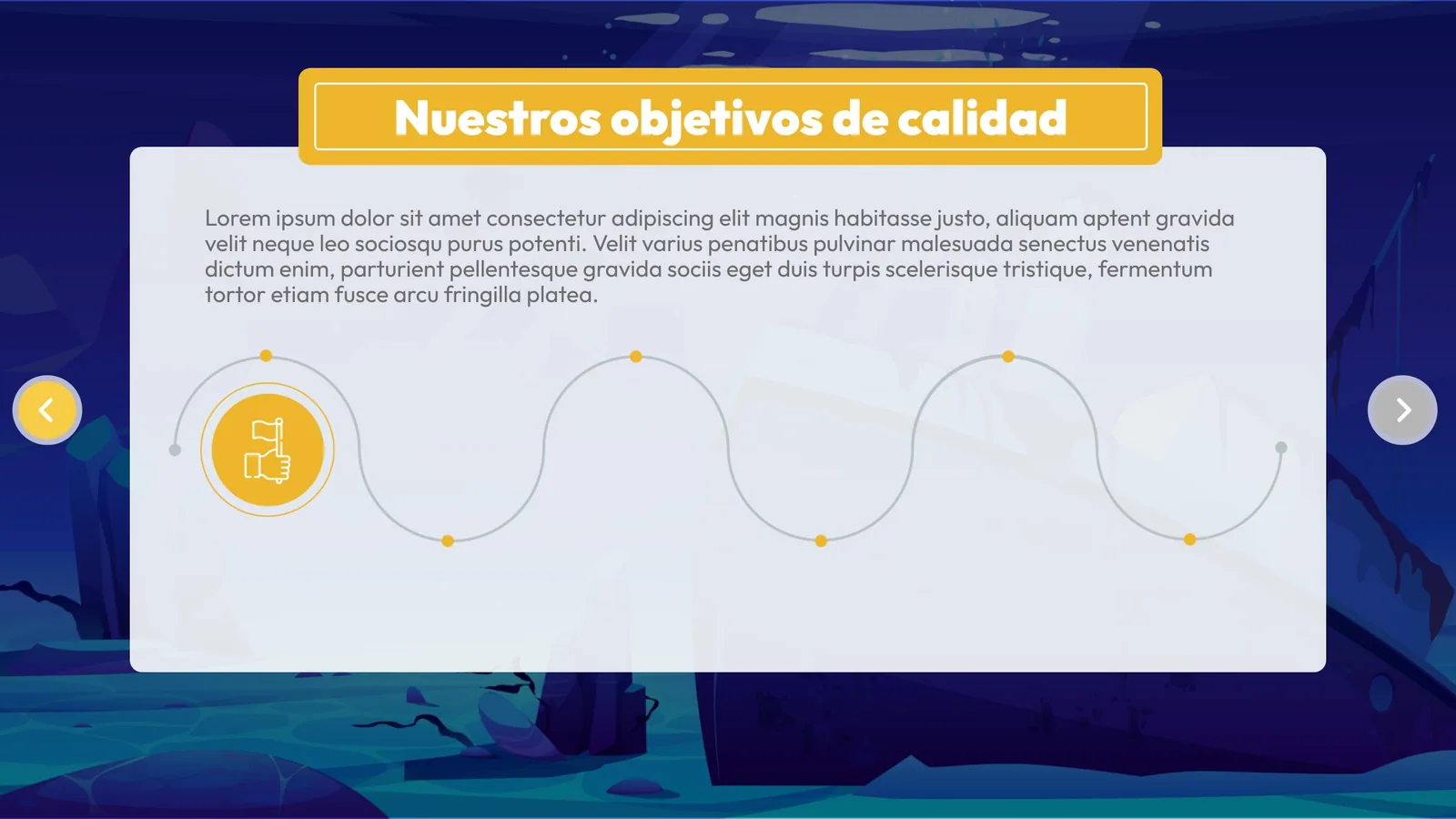 Nuestros objetivos de calidad

Lorem ipsum dolor sit amet consectetur adipiscing elit magnis habitasse justo, aliquam aptent gravida velit neque leo sociosqu purus potenti. Velit varius penatibus pulvinar malesuada senectus venenatis dictum enim, parturient pellentesque gravida sociis eget duis turpis scelerisque tristique, fermentum tortor etiam fusce arcu fringilla platea.